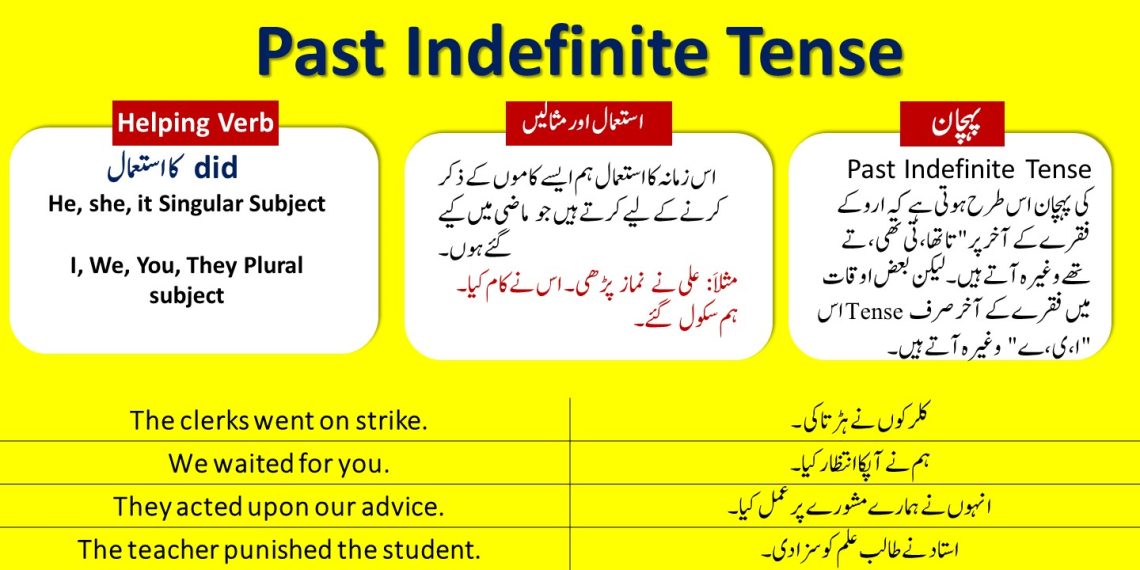 Past Indefinite Tense

Helping Verb

did کا استعمال
He, she, it Singular Subject

I, We, You, They Plural subject

استعمال اور مثالیں

اس زمانہ کا استعمال ہم ایسے کاموں کے ذکر کرنے کے لیے کرتے ہیں جو ماضی میں کیے گئے ہوں۔

مثلاً: علی نے نماز پڑھی۔ اس نے کام کیا۔ ہم سکول گئے۔

پہچان

Past Indefinite Tense
کی پہچان اس طرح ہوتی ہے کہ اردو کے فقرے کے آخر پر "تا تھا، تی تھی، تے تھے وغیرہ آتے ہیں۔ لیکن بعض اوقات میں فقرے کے آخر صرف Tense اس "ا، ی، ے" وغیرہ آتے ہیں۔

| The clerks went on strike. | کلرکوں نے ہڑتال کی۔ |
|---|---|
| We waited for you. | ہم نے آپکا انتظار کیا۔ |
| They acted upon our advice. | انہوں نے ہمارے مشورے پر عمل کیا۔ |
| The teacher punished the student. | استاد نے طالب علم کو سزا دی۔ |